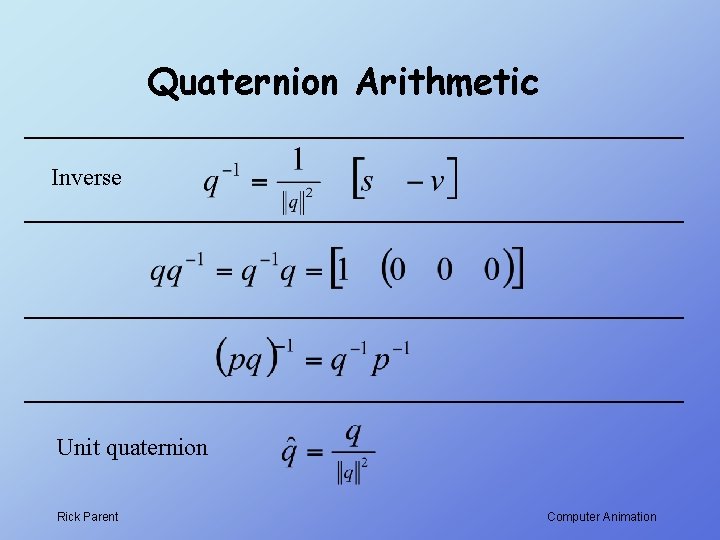 Quaternion Arithmetic

Inverse $q^{-1} = \frac{1}{\|q\|^2} \begin{bmatrix} s & -v \end{bmatrix}$

$qq^{-1} = q^{-1}q = \begin{bmatrix} 1 & (0 \quad 0 \quad 0) \end{bmatrix}$

$(pq)^{-1} = q^{-1}p^{-1}$

Unit quaternion $\hat{q} = \frac{q}{\|q\|^2}$

Rick Parent

Computer Animation